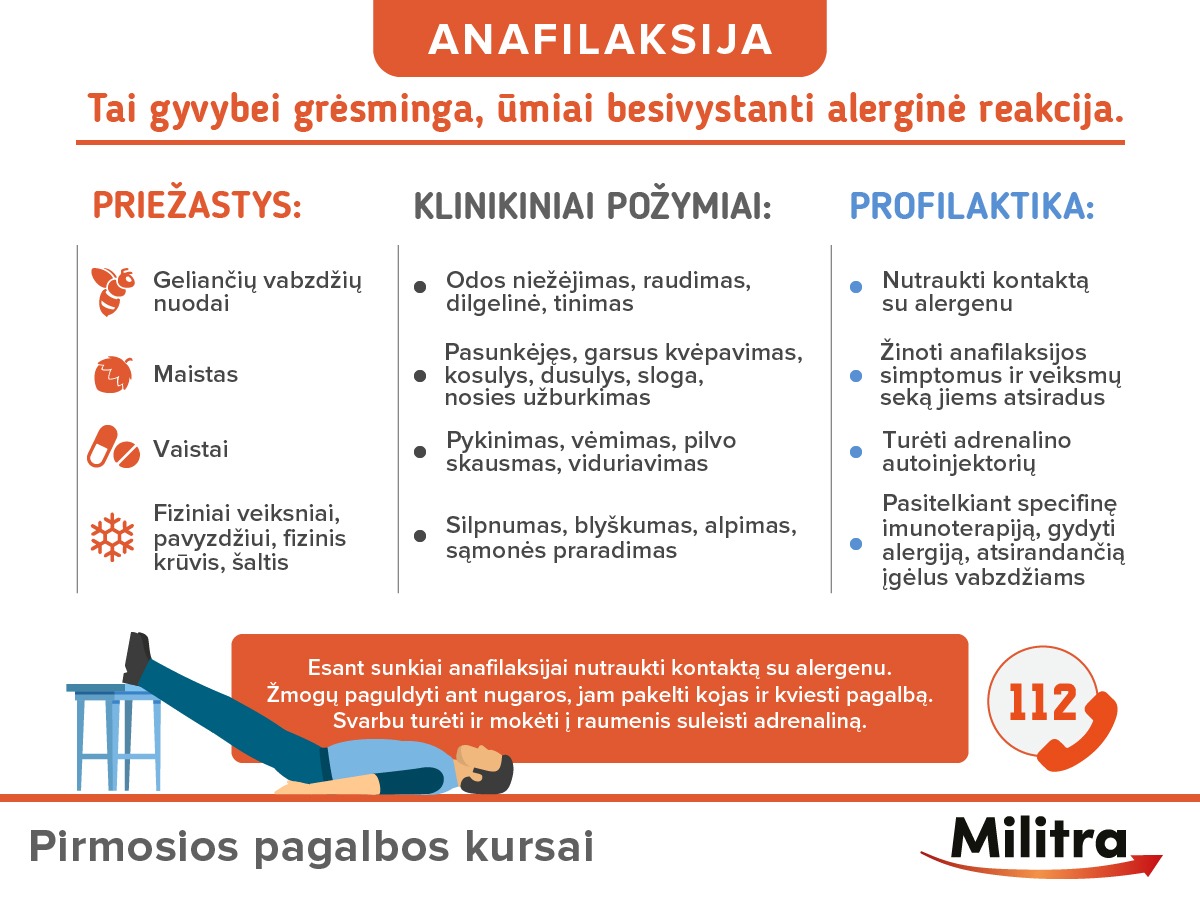 ANAFILAKSIJA

Tai gyvybei grėsminga, ūmiai besivystanti alerginė reakcija.

PRIEŽASTYS:

Geliančių vabzdžių nuodai

Maistas

Vaistai

Fiziniai veiksniai, pavyzdžiui, fizinis krūvis, šaltis

KLINIKINIAI POŽYMIAI:

Odos niežėjimas, raudimas, dilgelinė, tinimas

Pasunkėjęs, garsus kvėpavimas, kosulys, dusulys, sloga, nosies užburkimas

Pykinimas, vėmimas, pilvo skausmas, viduriavimas

Silpnumas, blyškumas, alpimas, sąmonės praradimas

PROFILAKTIKA:

Nutraukti kontaktą su alergenu

Žinoti anafilaksijos simptomus ir veiksmų seką jiems atsiradus

Turėti adrenalino autoinjektorių

Pasitelkiant specifinę imunoterapiją, gydyti alergiją, atsirandančią įgėlus vabzdžiams

Esant sunkiai anafilaksijai nutraukti kontaktą su alergenu. Žmogų paguldyti ant nugaros, jam pakelti kojas ir kviesti pagalbą. Svarbu turėti ir mokėti į raumenis suleisti adrenaliną.

112

Pirmosios pagalbos kursai

Militra